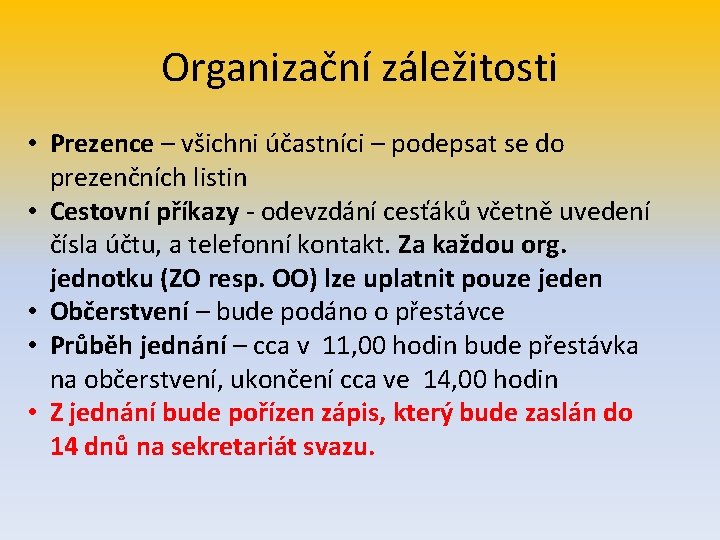 Organizační záležitosti

• Prezence – všichni účastníci – podepsat se do prezenčních listin
• Cestovní příkazy - odevzdání cesťáků včetně uvedení čísla účtu, a telefonní kontakt. Za každou org. jednotku (ZO resp. OO) lze uplatnit pouze jeden
• Občerstvení – bude podáno o přestávce
• Průběh jednání – cca v 11,00 hodin bude přestávka na občerstvení, ukončení cca ve 14,00 hodin
• Z jednání bude pořízen zápis, který bude zaslán do 14 dnů na sekretariát svazu.